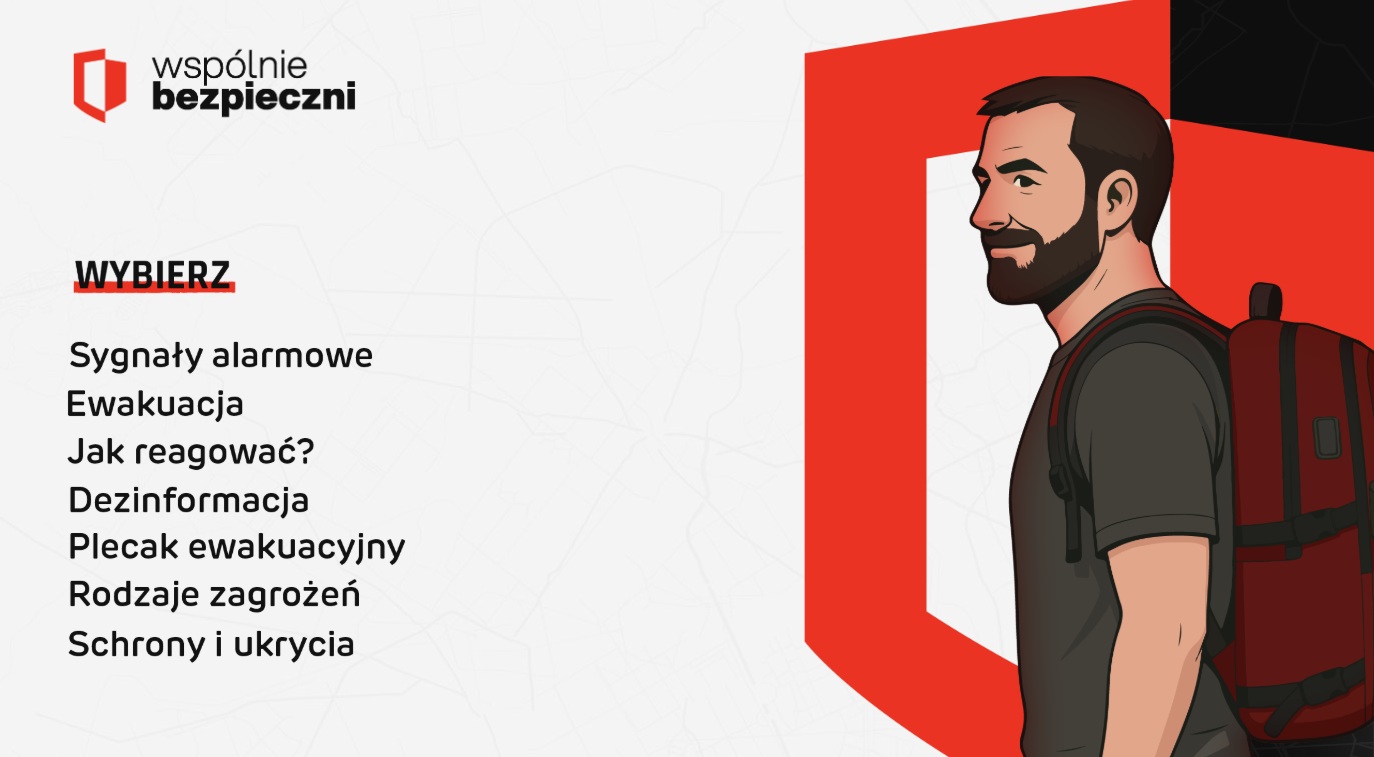 wspólnie
bezpieczni

WYBIERZ

Sygnały alarmowe
Ewakuacja
Jak reagować?
Dezinformacja
Plecak ewakuacyjny
Rodzaje zagrożeń
Schrony i ukrycia